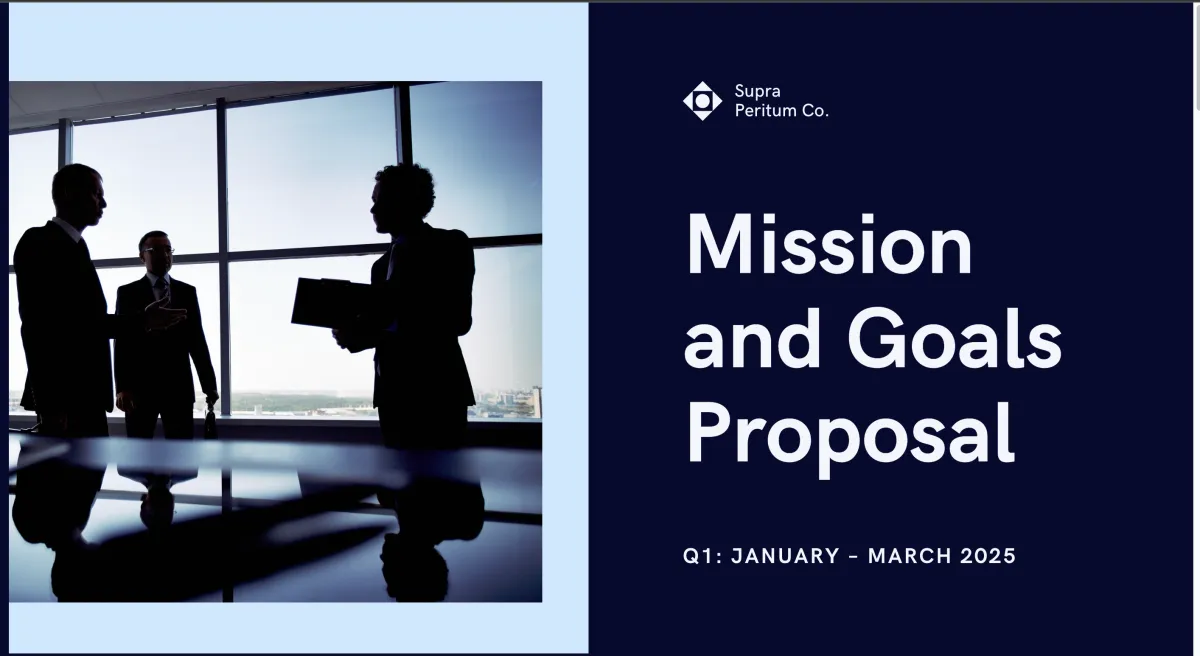 Supra Peritum Co.

Mission and Goals Proposal

Q1: JANUARY - MARCH 2025